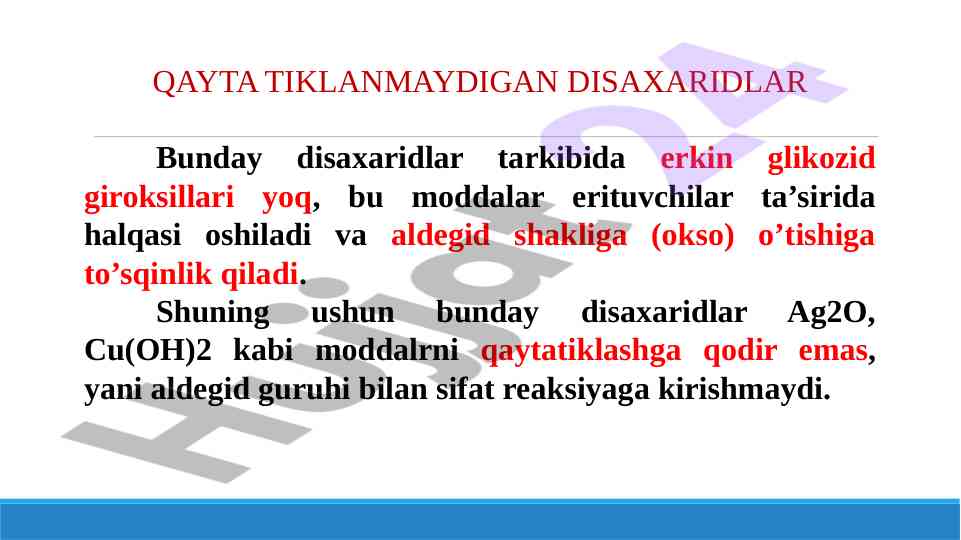 QAYTA TIKLANMAYDIGAN DISAXARIDLAR

Bunday disaxaridlar tarkibida erkin glikozid giroksillari yoq, bu moddalar erituvchilar ta’sirida halqasi oshiladi va aldegid shakliga (okso) o’tishiga to’sqinlik qiladi.

Shuning ushun bunday disaxaridlar Ag2O, Cu(OH)2 kabi moddalrni qaytatiklashga qodir emas, yani aldegid guruhi bilan sifat reaksiyaga kirishmaydi.

Hujjat24